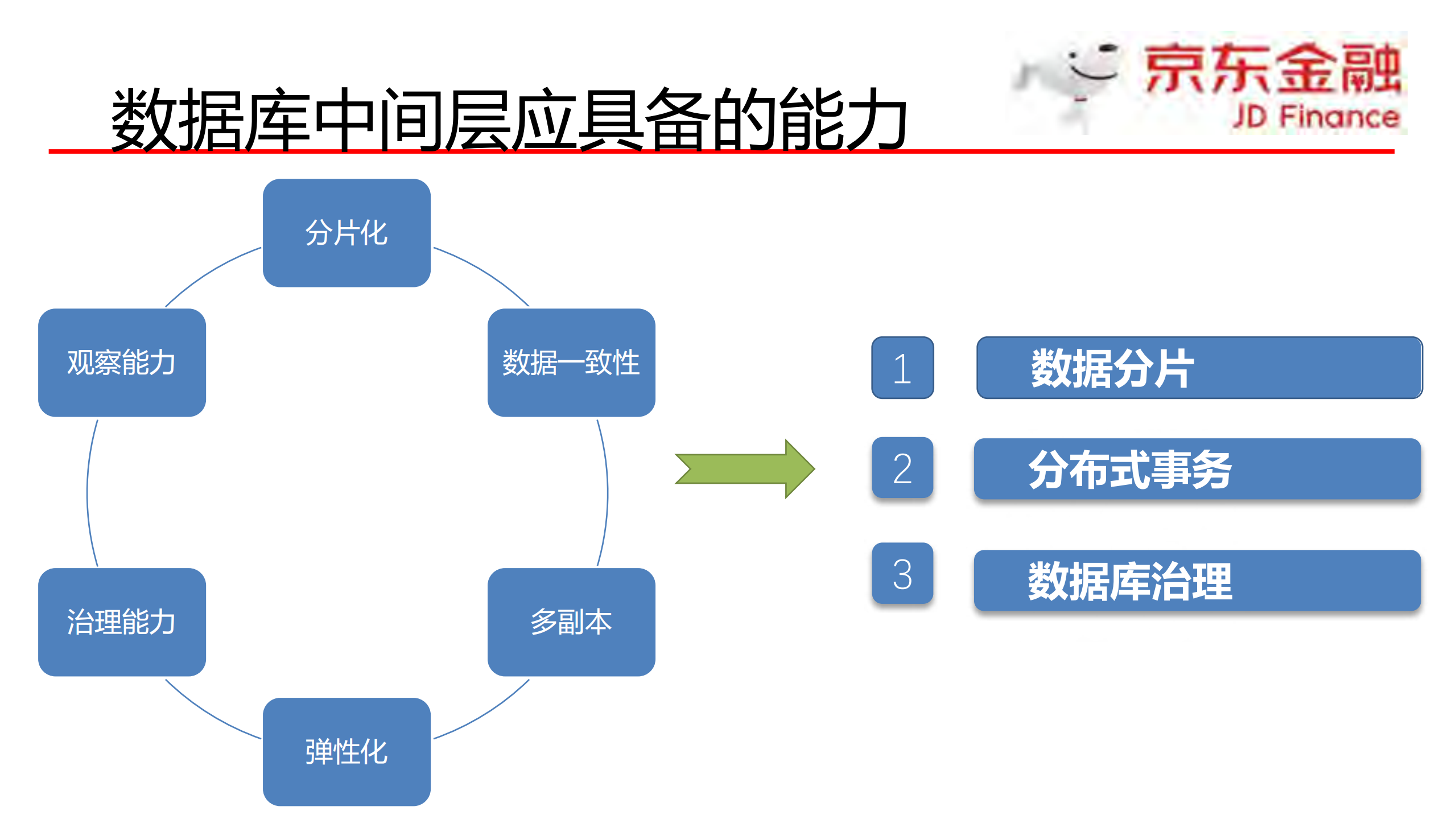 数据库中间层应具备的能力

京东金融
JD Finance

分片化

数据一致性

多副本

弹性化

治理能力

观察能力

1 数据分片

2 分布式事务

3 数据库治理